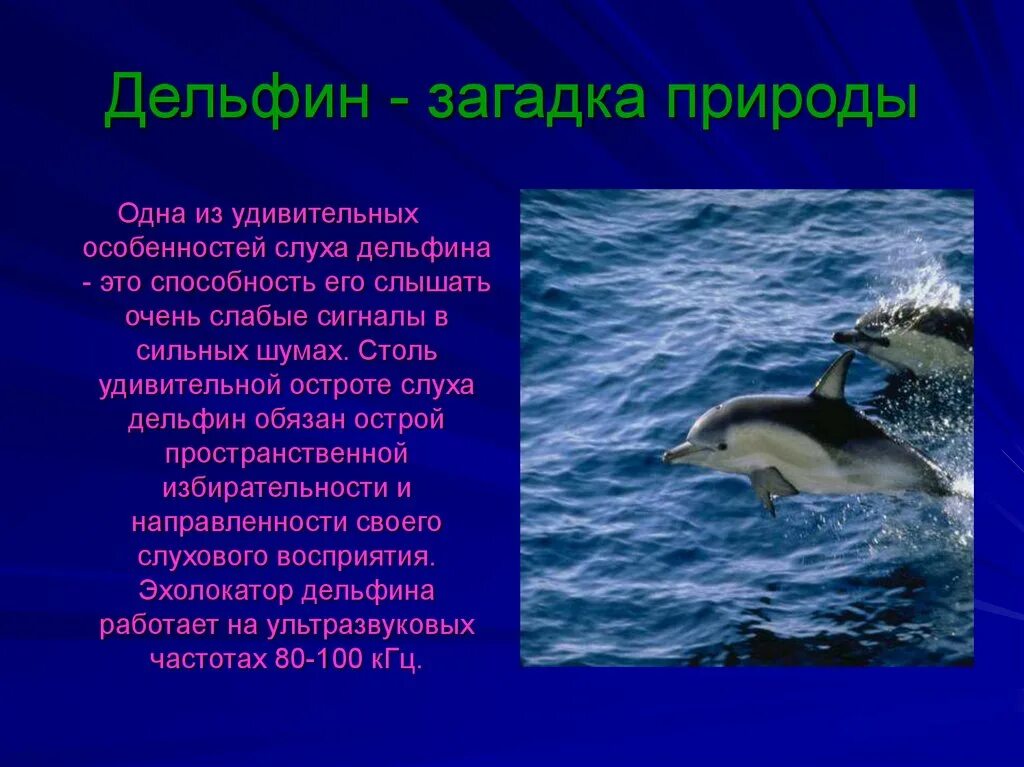 Дельфин - загадка природы

Одна из удивительных особенностей слуха дельфина - это способность его слышать очень слабые сигналы в сильных шумах. Столь удивительной остроте слуха дельфин обязан острой пространственной избирательности и направленности своего слухового восприятия. Эхолокатор дельфина работает на ультразвуковых частотах 80-100 кГц.